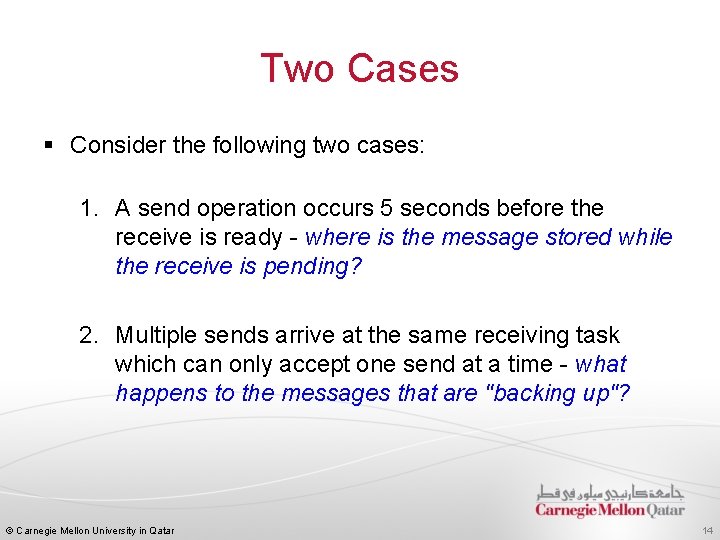 Two Cases

▪ Consider the following two cases:

1. A send operation occurs 5 seconds before the receive is ready - where is the message stored while the receive is pending?

2. Multiple sends arrive at the same receiving task which can only accept one send at a time - what happens to the messages that are "backing up"?

جامعة كارنيجي ميلون في قطر
Carnegie Mellon Qatar

© Carnegie Mellon University in Qatar

14